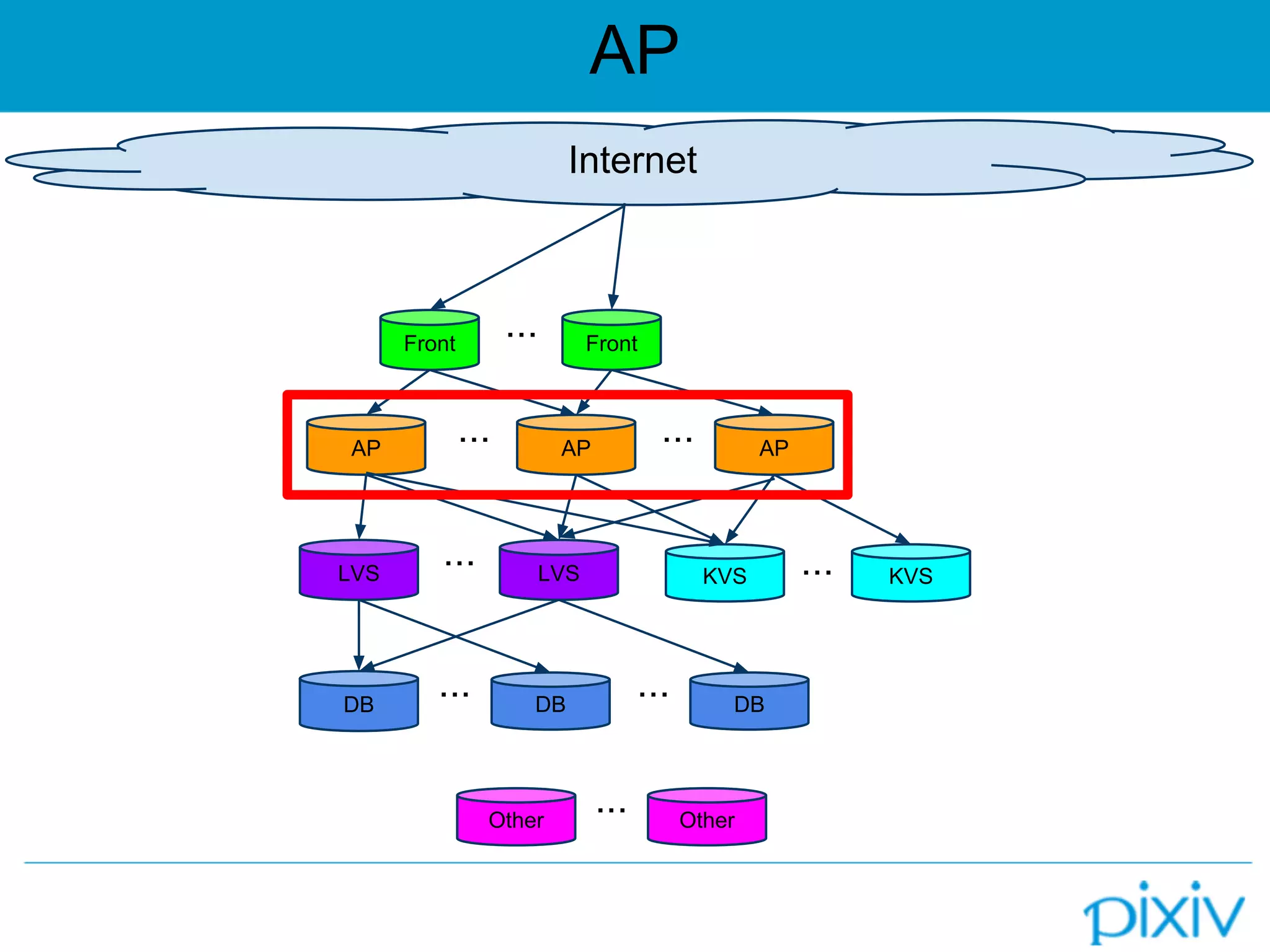 AP

Internet

Front … Front

AP … AP … AP

LVS … LVS KVS … KVS

DB … DB … DB

Other … Other

pixiv